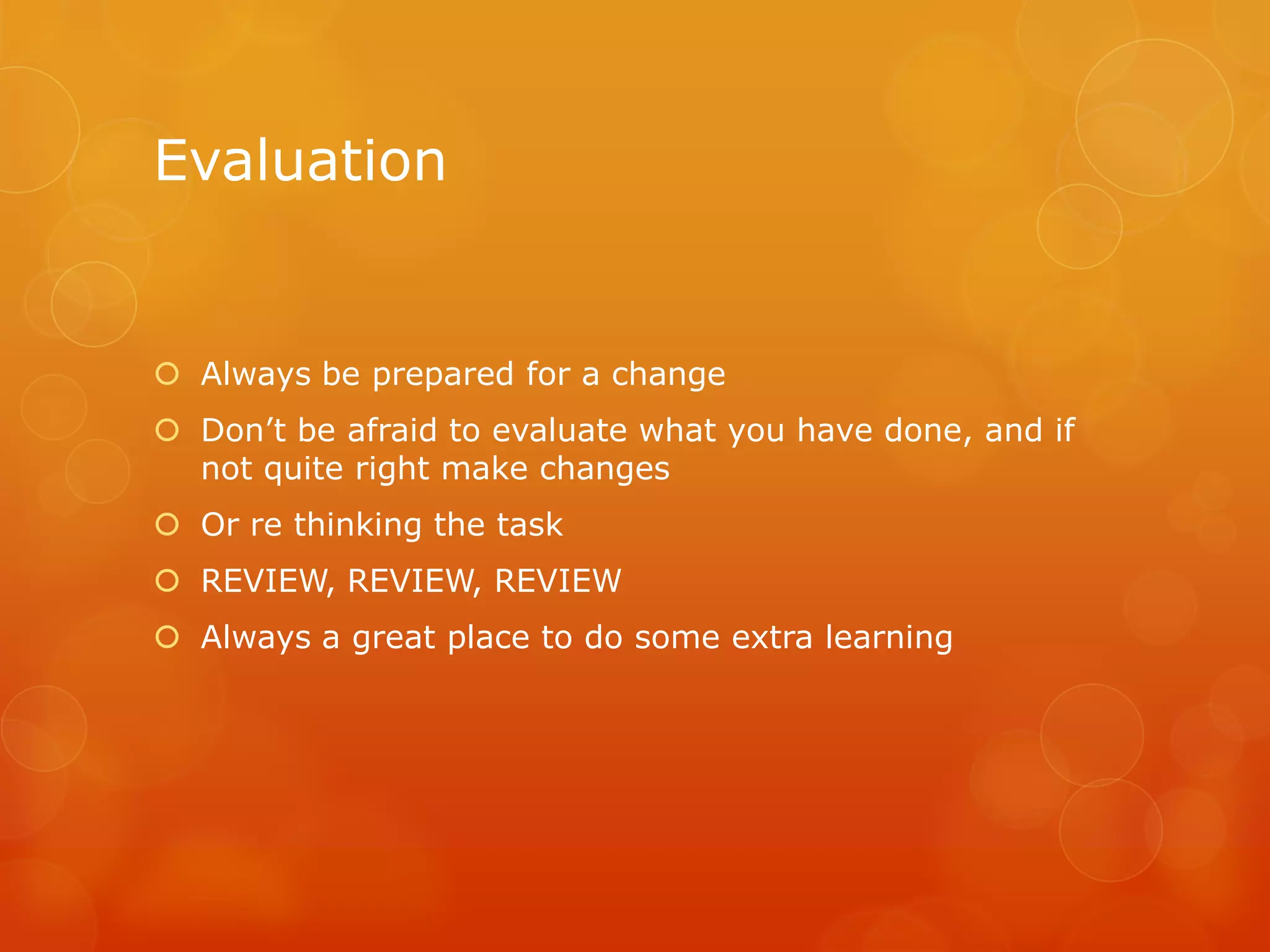 Evaluation

Always be prepared for a change

Don’t be afraid to evaluate what you have done, and if not quite right make changes

Or re thinking the task

REVIEW, REVIEW, REVIEW

Always a great place to do some extra learning